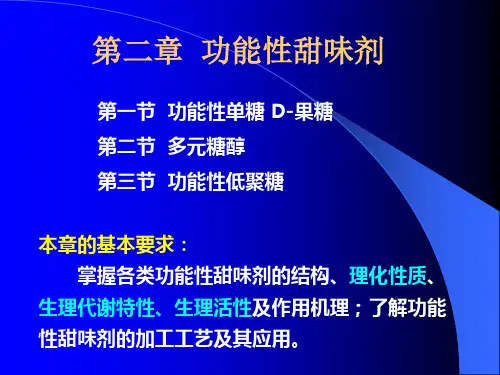 第二章 功能性甜味剂

第一节 功能性单糖 D-果糖

第二节 多元糖醇

第三节 功能性低聚糖

本章的基本要求：

掌握各类功能性甜味剂的结构、理化性质、生理代谢特性、生理活性及作用机理；了解功能性甜味剂的加工工艺及其应用。